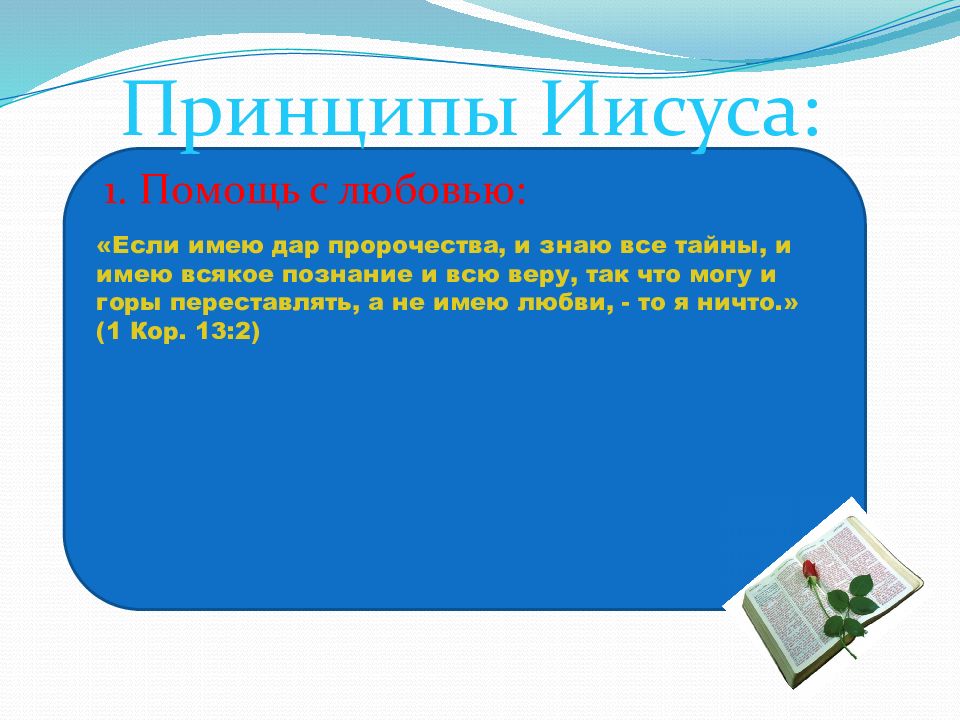 Принципы Иисуса:

1. Помощь с любовью:

«Если имею дар пророчества, и знаю все тайны, и имею всякое познание и всю веру, так что могу и горы переставлять, а не имею любви, - то я ничто.» (1 Кор. 13:2)